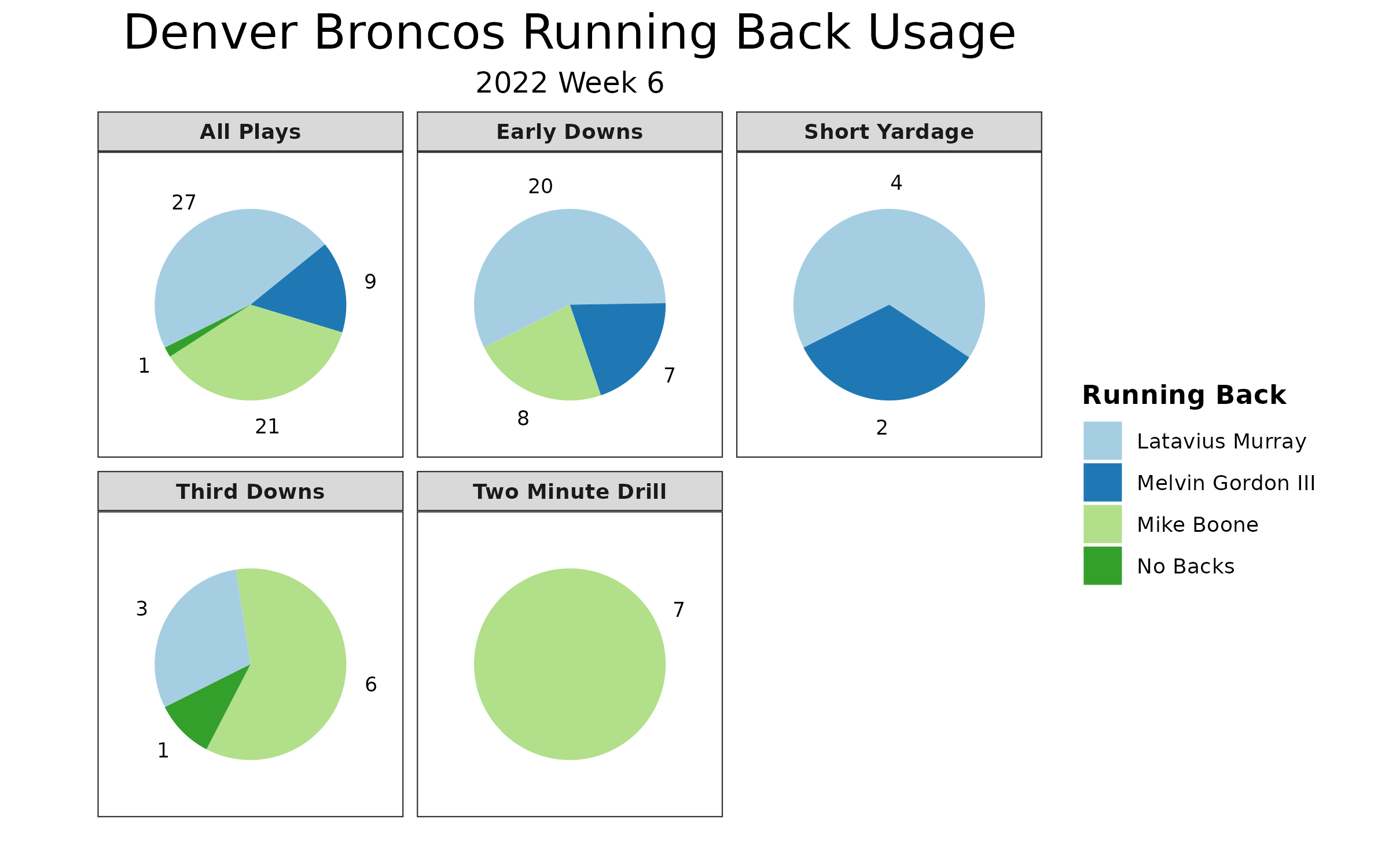 Denver Broncos Running Back Usage

2022 Week 6

All Plays

27

9

1

21

Early Downs

20

7

8

Short Yardage

4

2

Third Downs

3

6

1

Two Minute Drill

7

Running Back

Latavius Murray

Melvin Gordon III

Mike Boone

No Backs